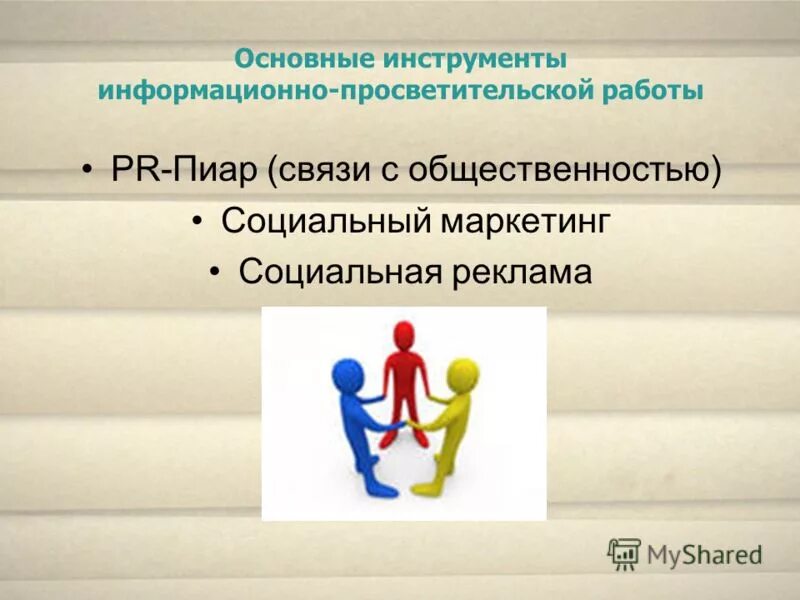 Основные инструменты информационно-просветительской работы

• PR-Пиар (связи с общественностью)
• Социальный маркетинг
• Социальная реклама

MyShared